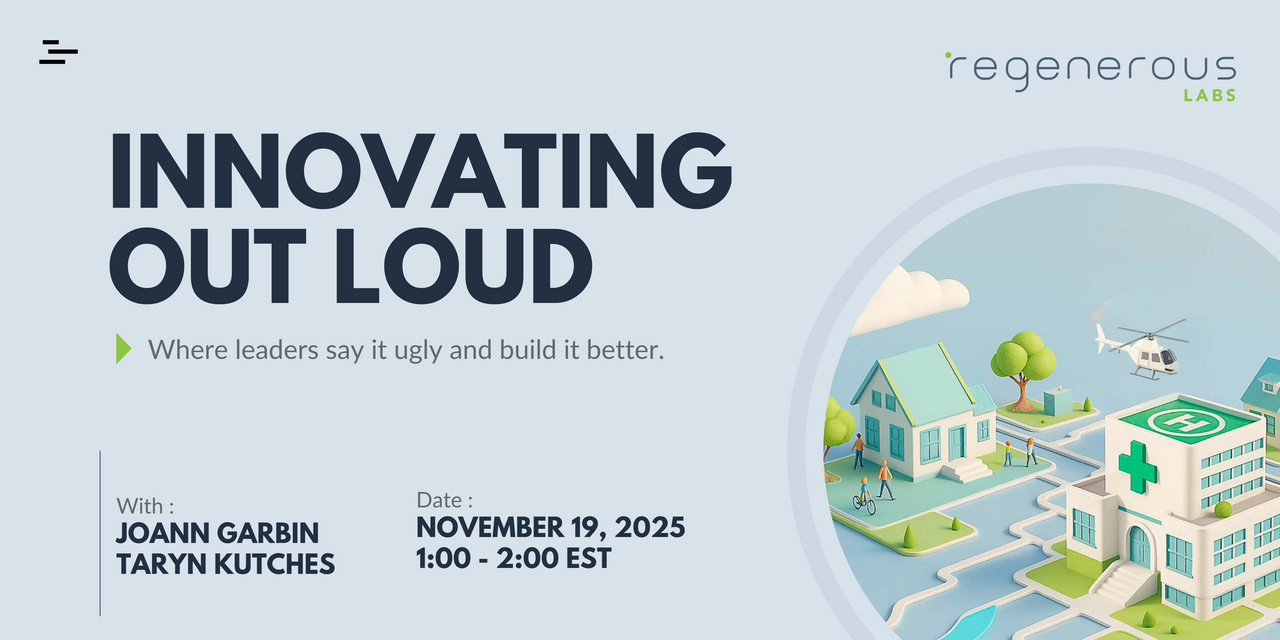 regenerous
LABS

INNOVATING OUT LOUD

Where leaders say it ugly and build it better.

With :
JOANN GARBIN
TARYN KUTCHES

Date :
NOVEMBER 19, 2025
1:00 - 2:00 EST

H